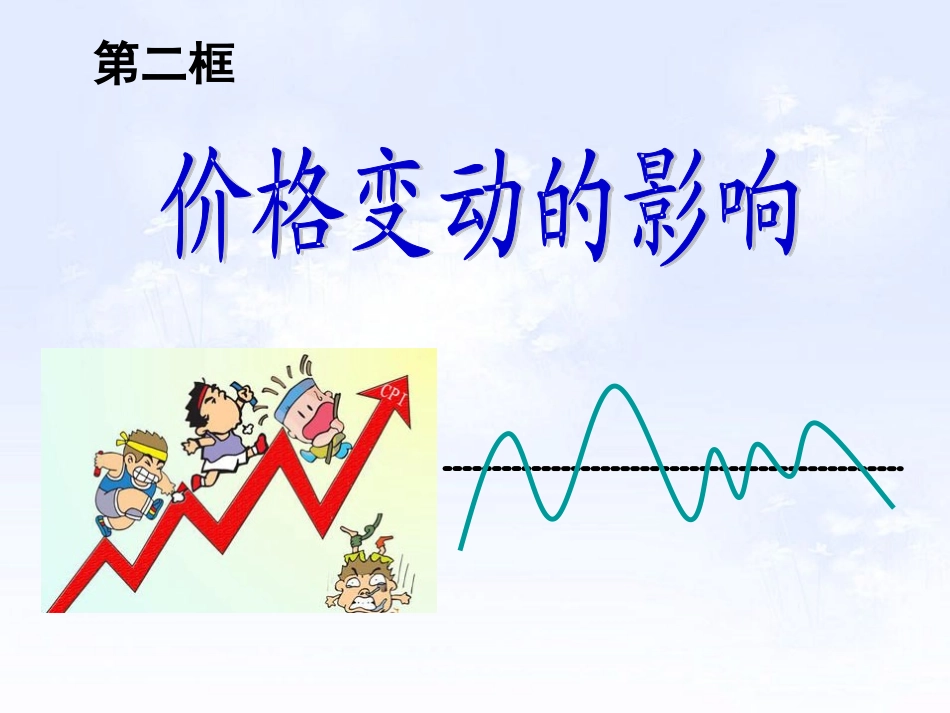 第二框

价格变动的影响

CPI